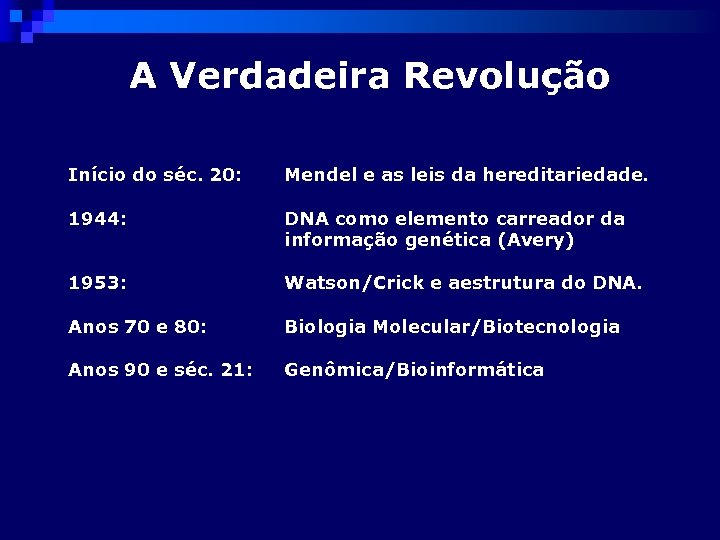 A Verdadeira Revolução

Início do séc. 20: Mendel e as leis da hereditariedade.

1944: DNA como elemento carreador da informação genética (Avery)

1953: Watson/Crick e aestrutura do DNA.

Anos 70 e 80: Biologia Molecular/Biotecnologia

Anos 90 e séc. 21: Genômica/Bioinformática